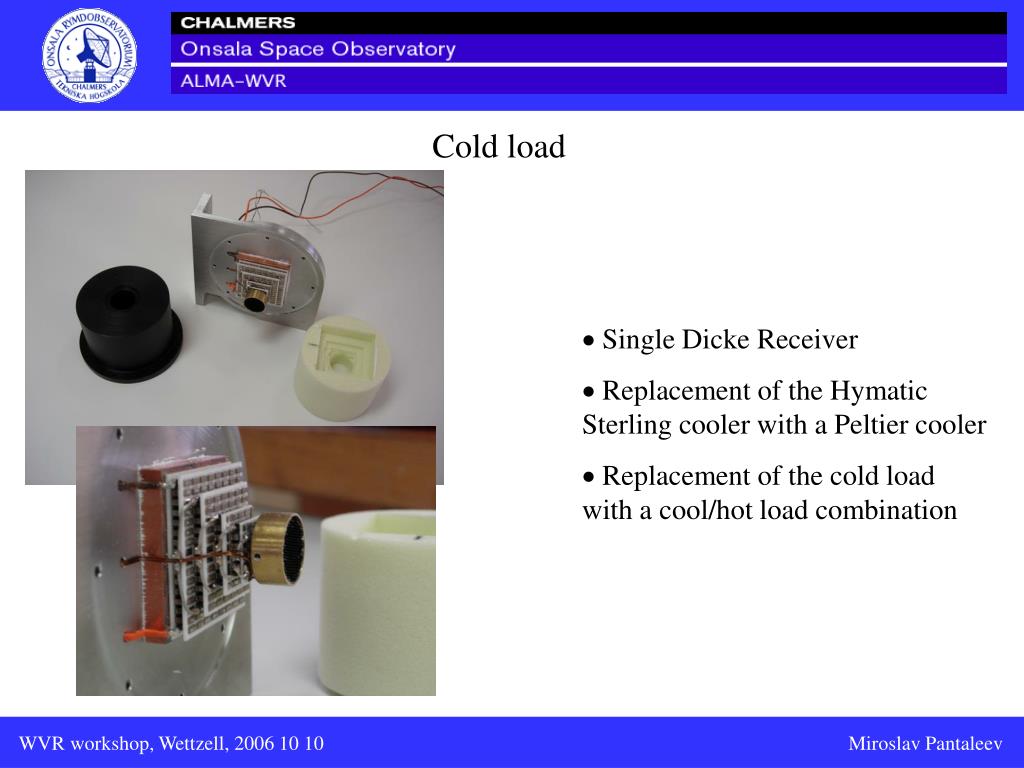 ONSALA RYMDOBSERVATORIUM
CHALMERS TEKNISKA HÖGSKOLA

CHALMERS
Onsala Space Observatory
ALMA-WVR

Cold load

• Single Dicke Receiver

• Replacement of the Hymatic Sterling cooler with a Peltier cooler

• Replacement of the cold load with a cool/hot load combination

WVR workshop, Wettzell, 2006 10 10

Miroslav Pantaleev